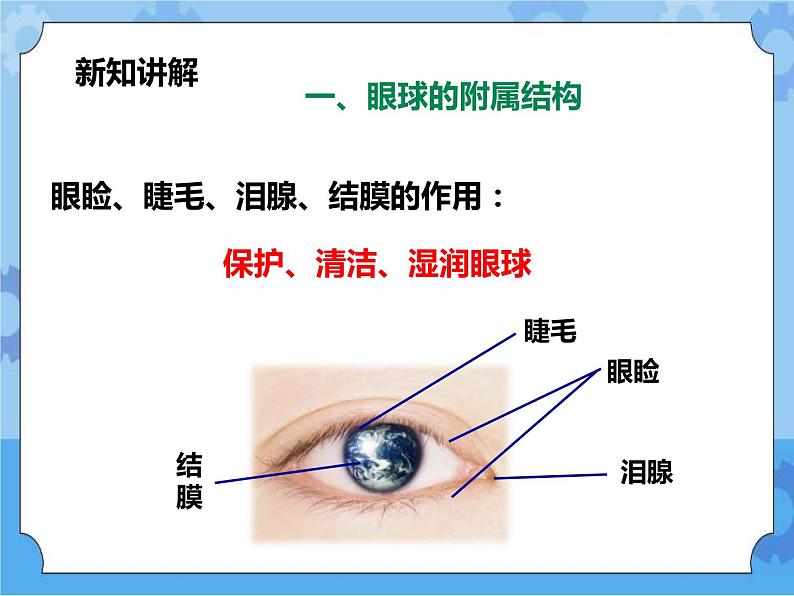 新知讲解

一、眼球的附属结构

眼睑、睫毛、泪腺、结膜的作用：

保护、清洁、湿润眼球

睫毛

眼睑

结膜

泪腺